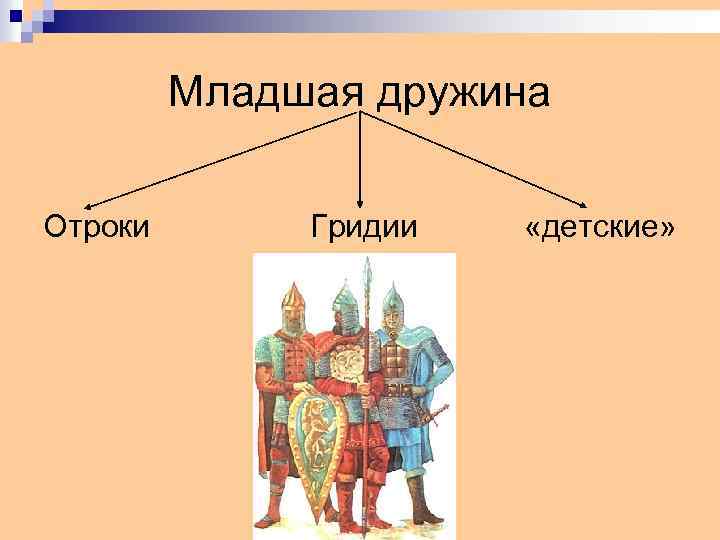 Младшая дружина

Отроки

Гридии

«детские»